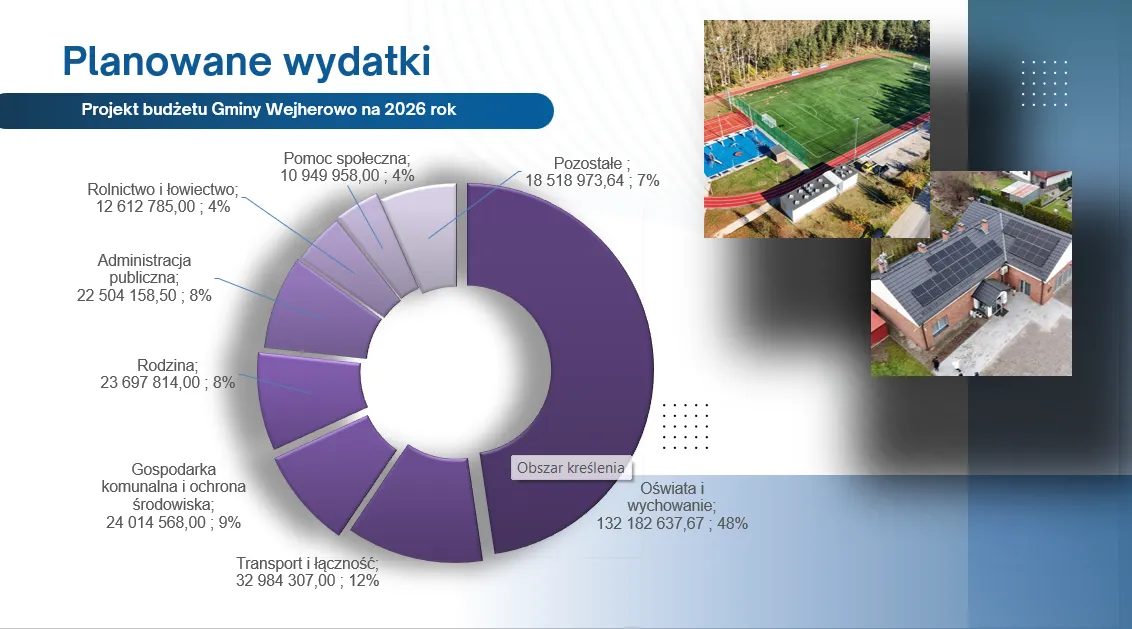 Planowane wydatki

Projekt budżetu Gminy Wejherowo na 2026 rok

Pomoc społeczna; 10 949 958,00 ; 4%

Pozostałe ; 18 518 973,64 ; 7%

Rolnictwo i łowiectwo; 12 612 785,00 ; 4%

Administracja publiczna; 22 504 158,50 ; 8%

Rodzina; 23 697 814,00 ; 8%

Gospodarka komunalna i ochrona środowiska; 24 014 568,00 ; 9%

Transport i łączność; 32 984 307,00 ; 12%

Obszar kreślenia

Oświata i wychowanie; 132 182 637,67 ; 48%